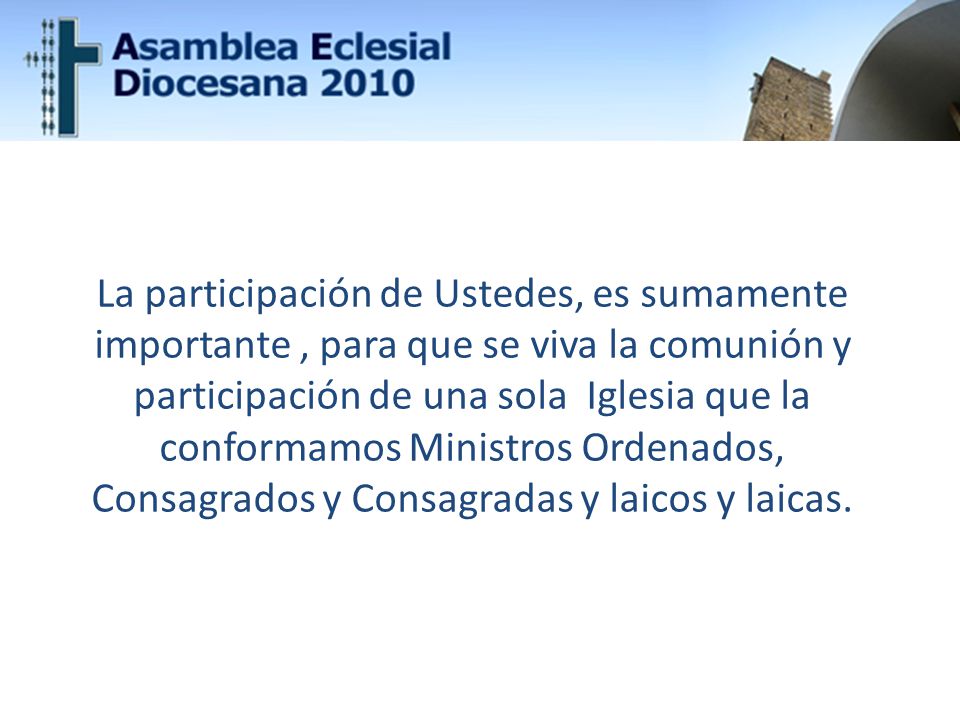 Asamblea Eclesial
Diocesana 2010

La participación de Ustedes, es sumamente importante , para que se viva la comunión y participación de una sola Iglesia que la conformamos Ministros Ordenados, Consagrados y Consagradas y laicos y laicas.